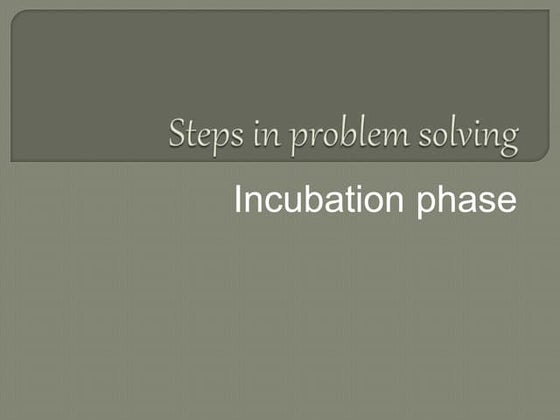 Steps in problem solving

Incubation phase